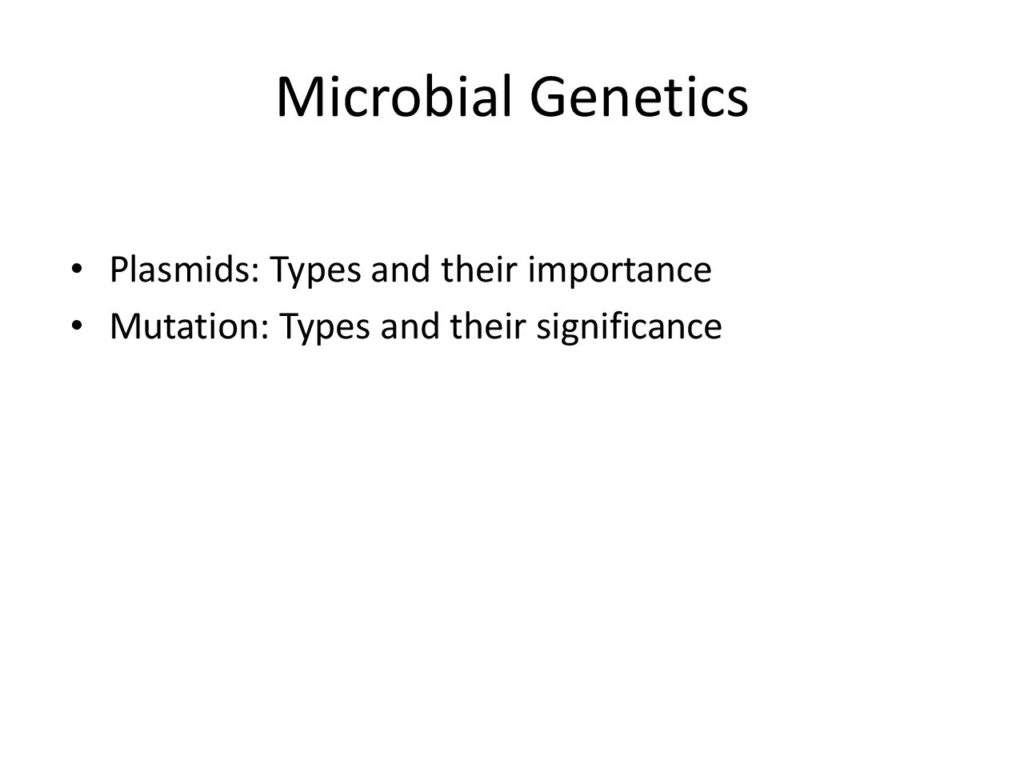 Microbial Genetics

• Plasmids: Types and their importance
• Mutation: Types and their significance